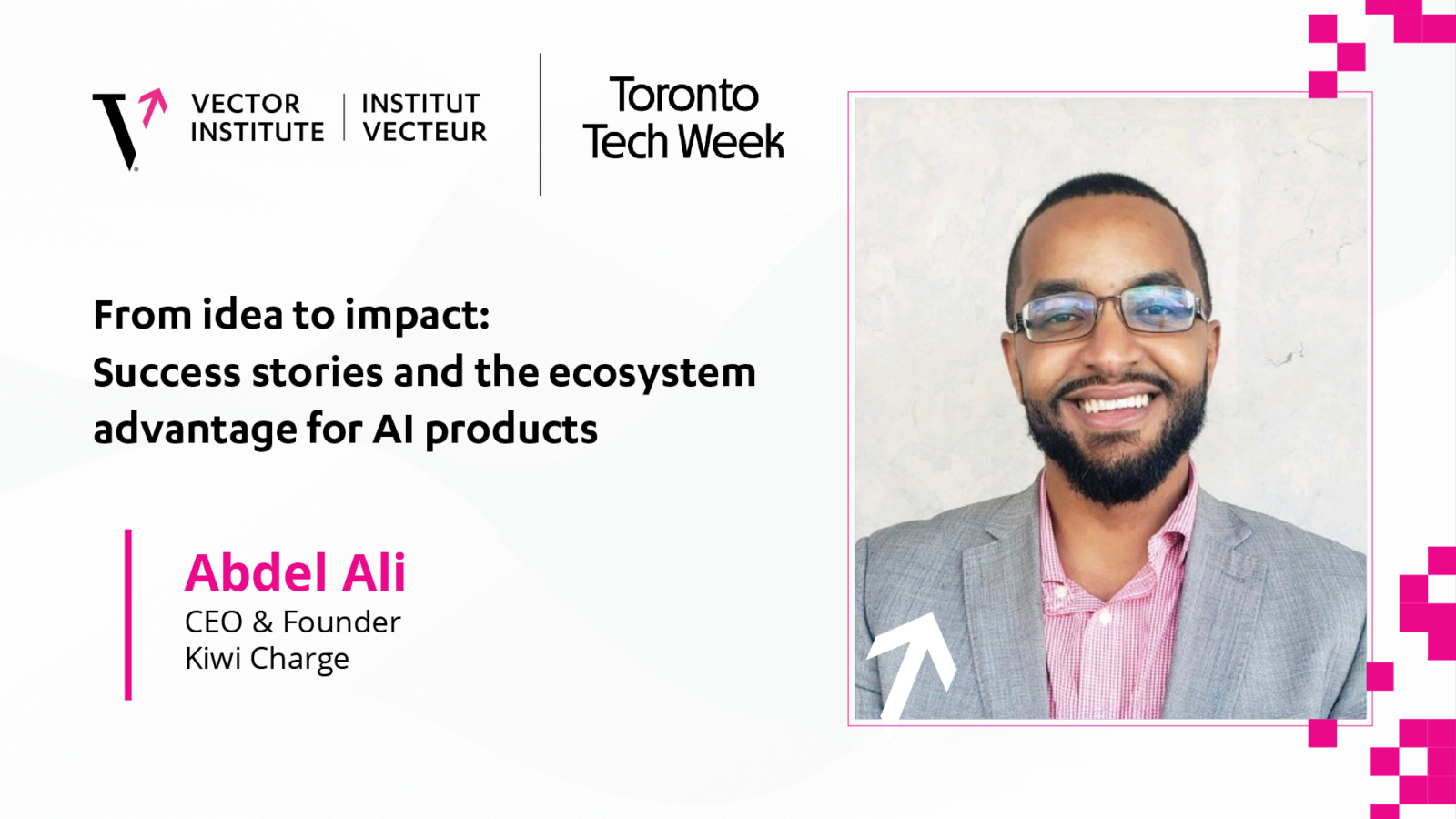 VECTOR INSTITUTE | INSTITUT VECTEUR

Toronto Tech Week

From idea to impact:
Success stories and the ecosystem advantage for AI products

Abdel Ali
CEO & Founder
Kiwi Charge